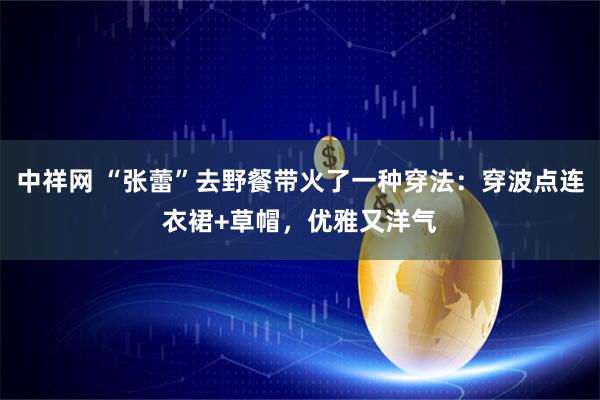 中祥网 “张蕾”去野餐带火了一种穿法：穿波点连衣裙+草帽，优雅又洋气